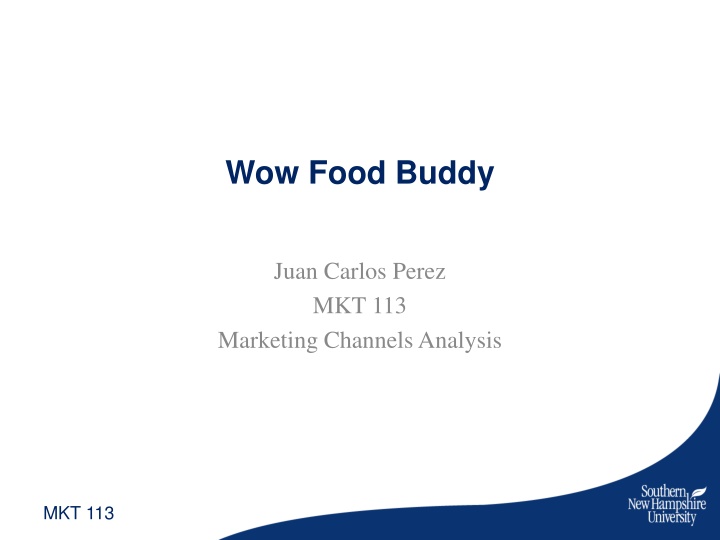 Wow Food Buddy

Juan Carlos Perez
MKT 113
Marketing Channels Analysis

MKT 113

Southern New Hampshire University